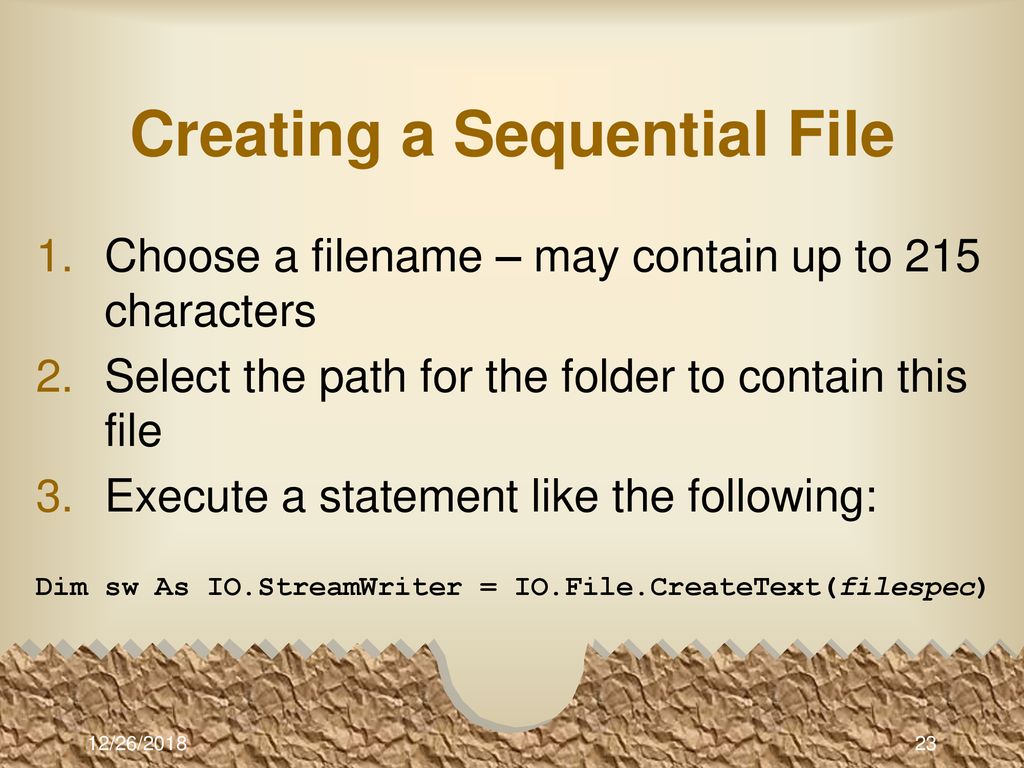 Creating a Sequential File

1. Choose a filename – may contain up to 215 characters
2. Select the path for the folder to contain this file
3. Execute a statement like the following:

Dim sw As IO.StreamWriter = IO.File.CreateText(filespec)

12/26/2018

23